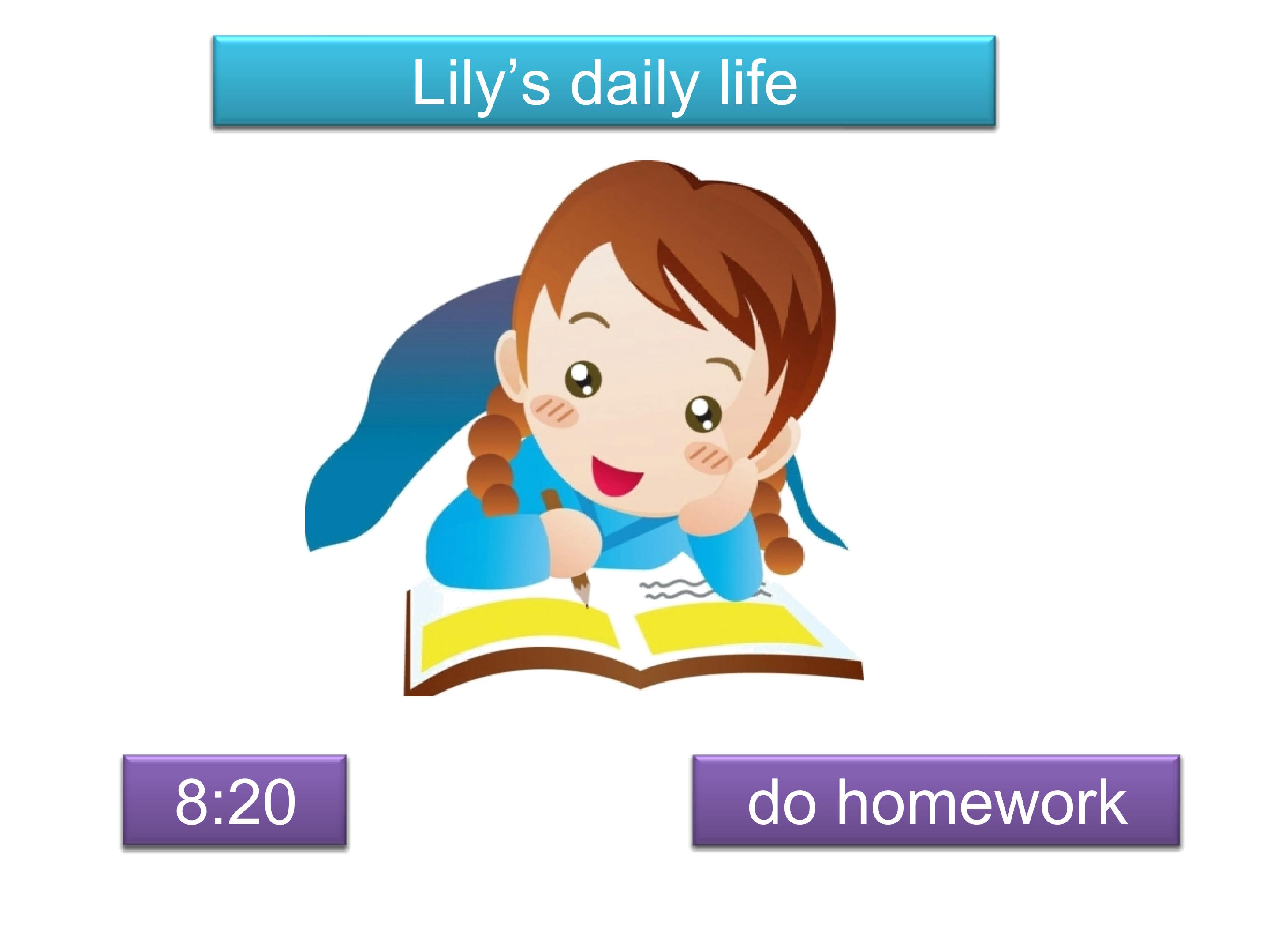 Lily's daily life

8:20

do homework